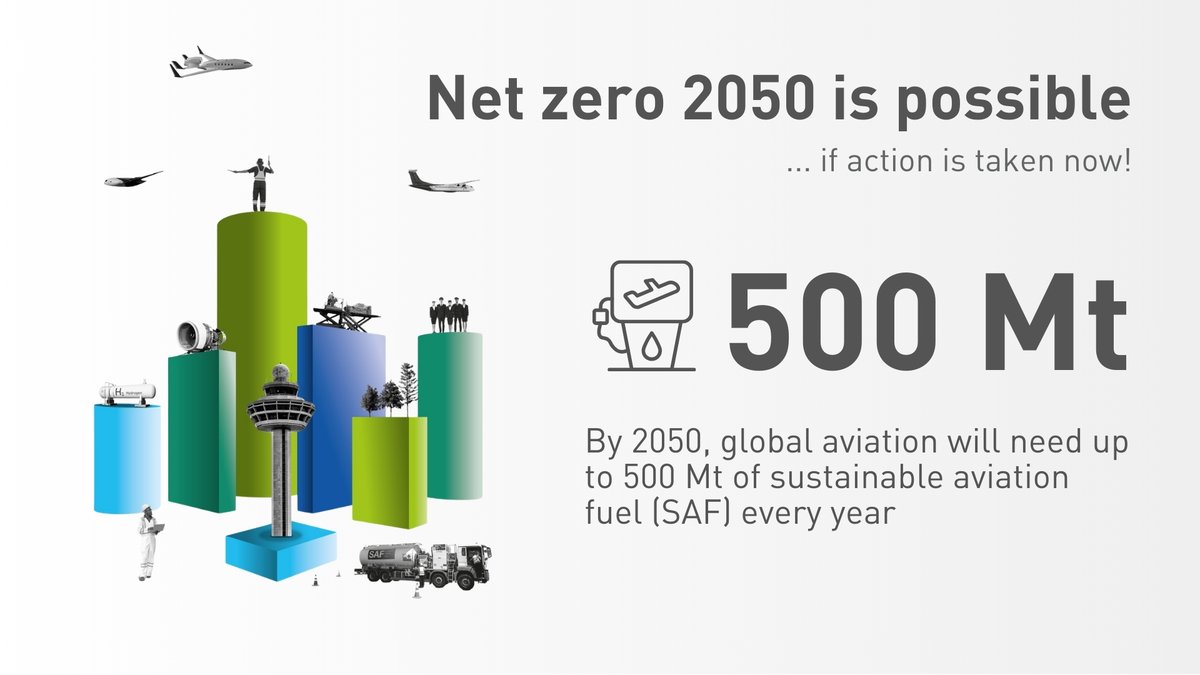 Net zero 2050 is possible

... if action is taken now!

500 Mt

By 2050, global aviation will need up to 500 Mt of sustainable aviation fuel (SAF) every year

$H_2$ Hydrogen

SAF